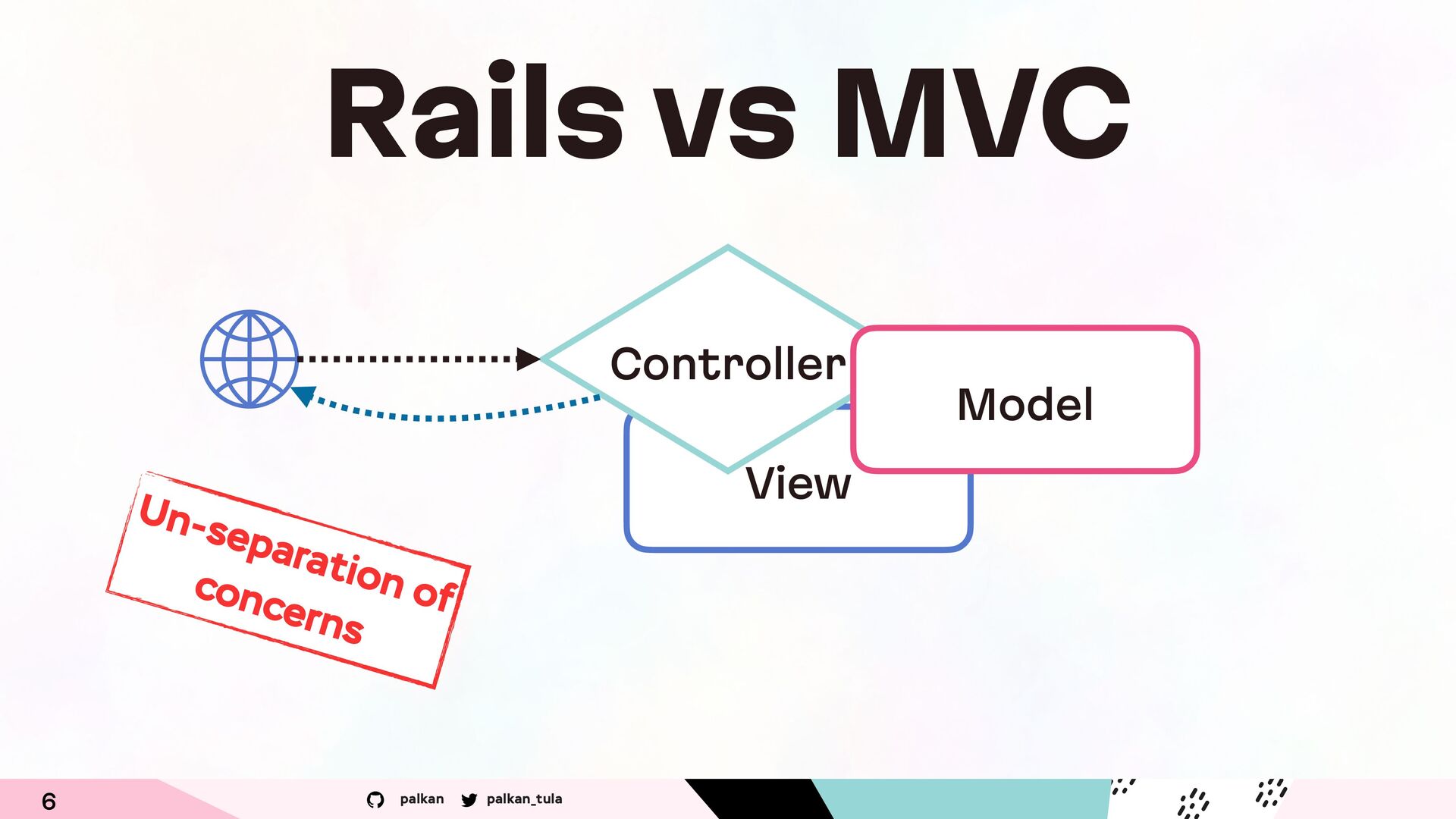 Rails vs MVC

Controller

Model

View

Un-separation of concerns

6

palkan

palkan_tula